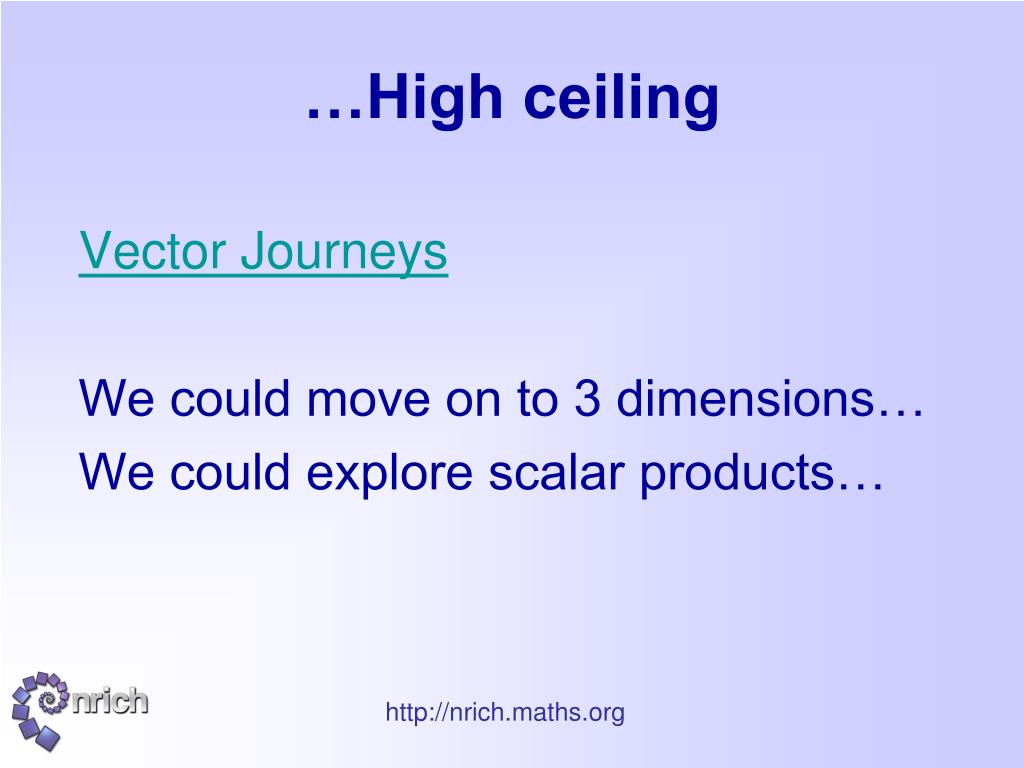 …High ceiling

Vector Journeys

We could move on to 3 dimensions…
We could explore scalar products…

nrich

http://nrich.maths.org